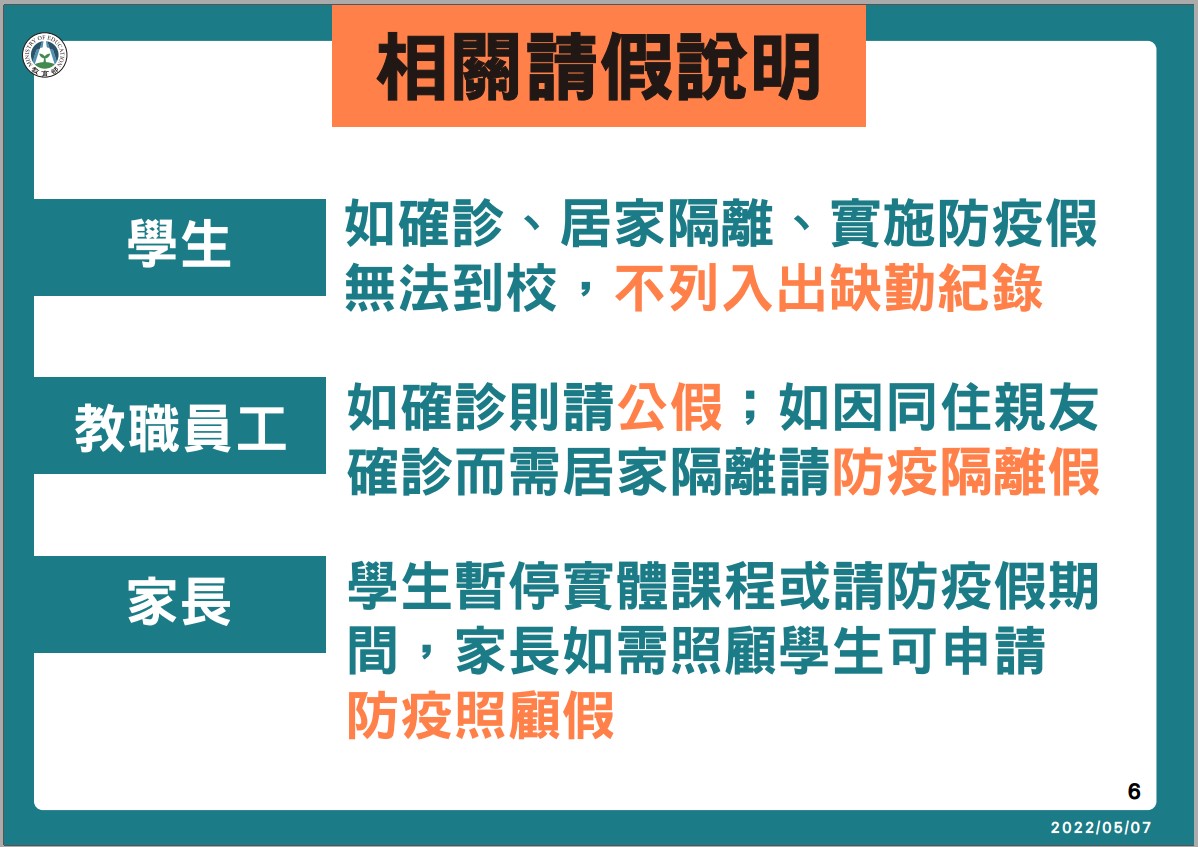 MINISTRY OF EDUCATION
教育部

相關請假說明

學生

如確診、居家隔離、實施防疫假無法到校，不列入出缺勤紀錄

教職員工

如確診則請公假；如因同住親友確診而需居家隔離請防疫隔離假

家長

學生暫停實體課程或請防疫假期間，家長如需照顧學生可申請防疫照顧假

6

2022/05/07